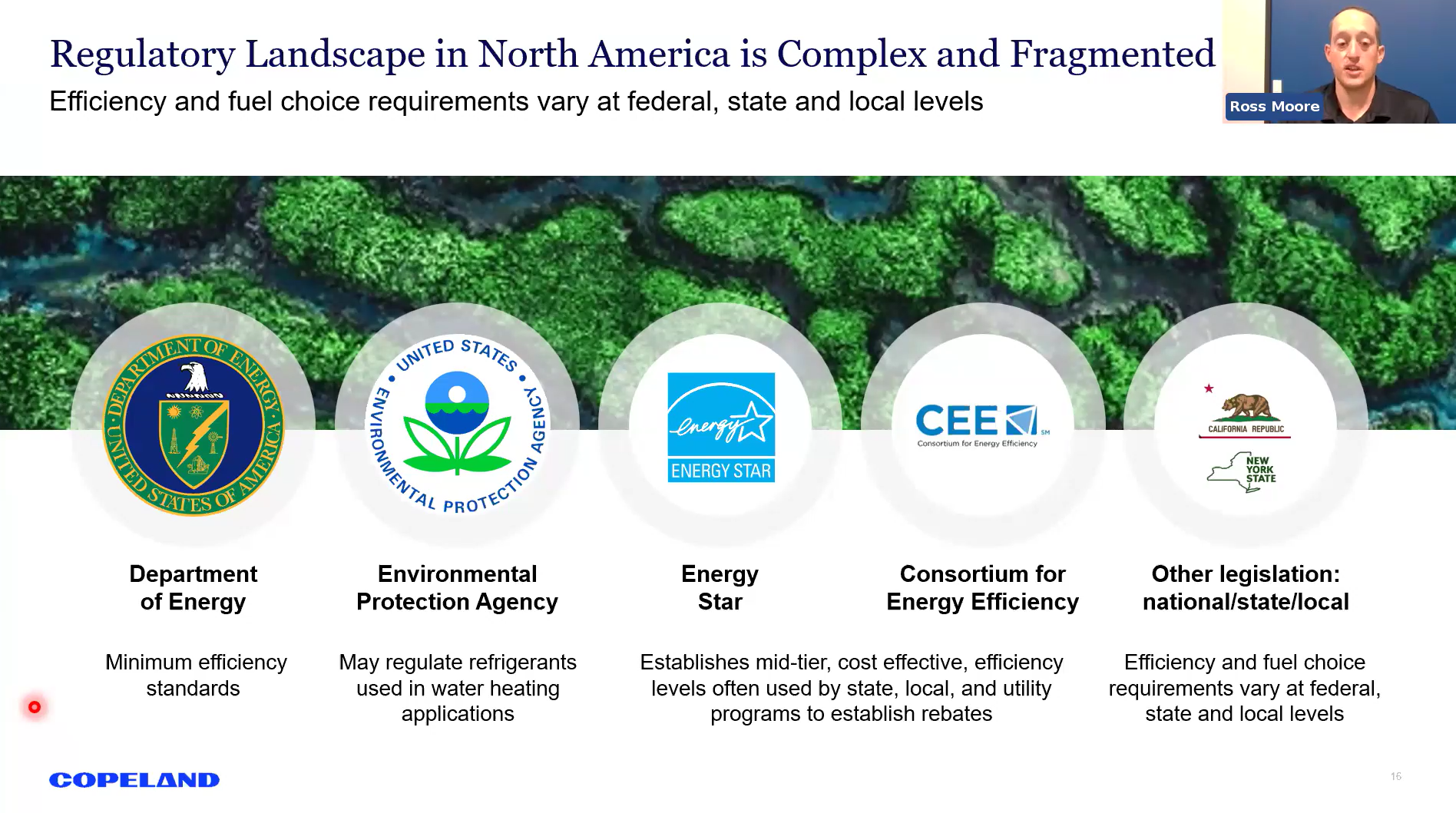 Regulatory Landscape in North America is Complex and Fragmented

Efficiency and fuel choice requirements vary at federal, state and local levels

Ross Moore

DEPARTMENT OF ENERGY UNITED STATES OF AMERICA

UNITED STATES ENVIRONMENTAL PROTECTION AGENCY

energy ENERGY STAR

CEE SM Consortium for Energy Efficiency

CALIFORNIA REPUBLIC

NEW YORK STATE

Department of Energy

Minimum efficiency standards

Environmental Protection Agency

May regulate refrigerants used in water heating applications

Energy Star

Consortium for Energy Efficiency

Establishes mid-tier, cost effective, efficiency levels often used by state, local, and utility programs to establish rebates

Other legislation: national/state/local

Efficiency and fuel choice requirements vary at federal, state and local levels

COPELAND

16